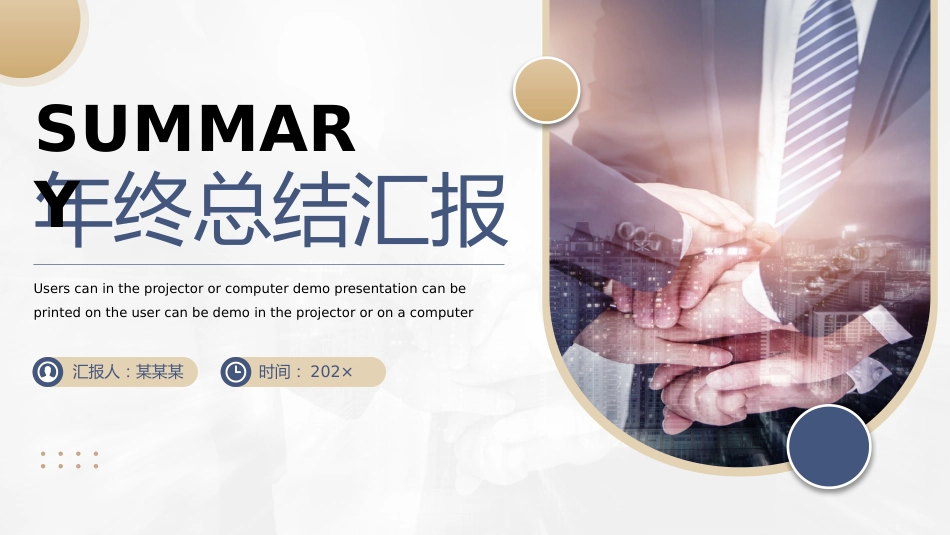 SUMMARY

年终总结汇报

Users can in the projector or computer demo presentation can be printed on the user can be demo in the projector or on a computer

汇报人：某某某

时间：202×